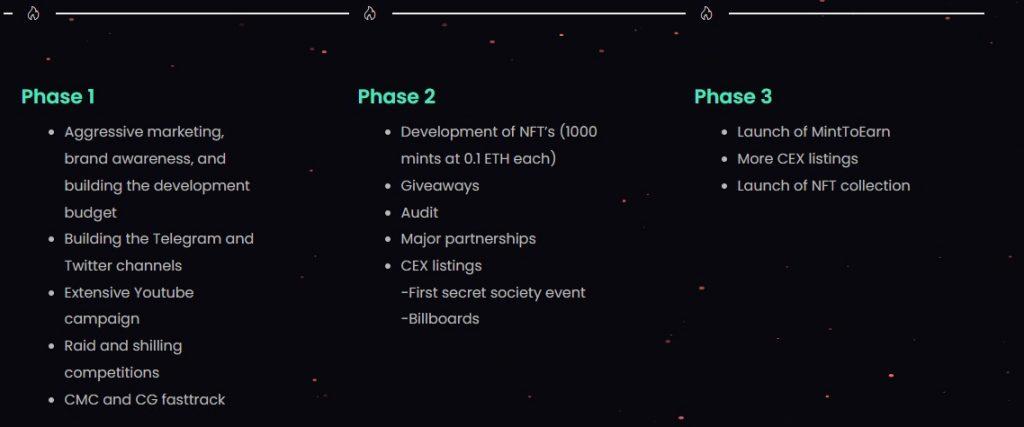 Phase 1

- Aggressive marketing, brand awareness, and building the development budget
- Building the Telegram and Twitter channels
- Extensive Youtube campaign
- Raid and shilling competitions
- CMC and CG fasttrack

Phase 2

- Development of NFT's (1000 mints at 0.1 ETH each)
- Giveaways
- Audit
- Major partnerships
- CEX listings
-First secret society event
-Billboards

Phase 3

- Launch of MintToEarn
- More CEX listings
- Launch of NFT collection